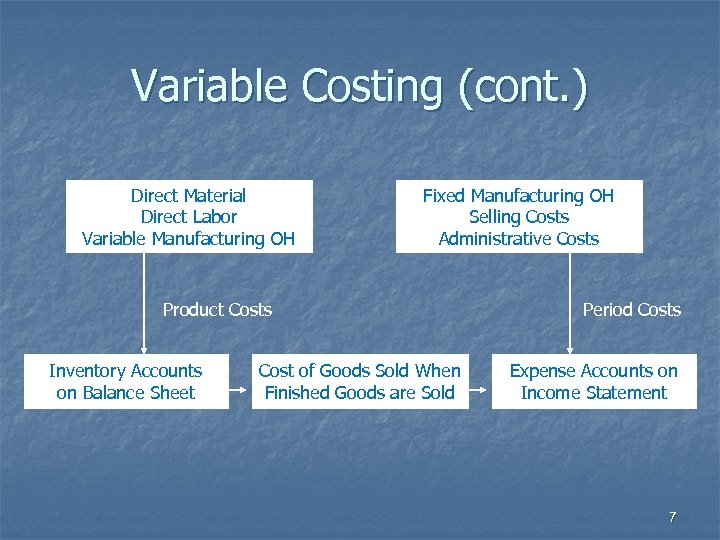 Variable Costing (cont.)

Direct Material
Direct Labor
Variable Manufacturing OH

Fixed Manufacturing OH
Selling Costs
Administrative Costs

Product Costs

Period Costs

Inventory Accounts on Balance Sheet

Cost of Goods Sold When Finished Goods are Sold

Expense Accounts on Income Statement

7